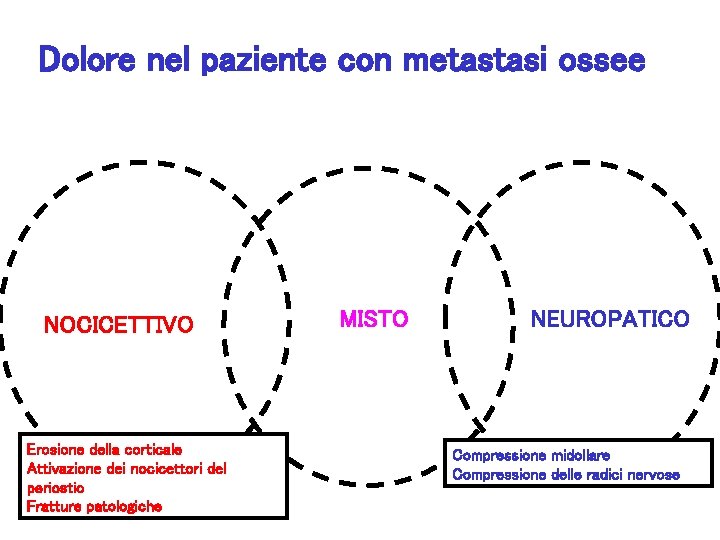 Dolore nel paziente con metastasi ossee

NOCICETTIVO

MISTO

NEUROPATICO

Erosione della corticale
Attivazione dei nocicettori del periostio
Fratture patologiche

Compressione midollare
Compressione delle radici nervose